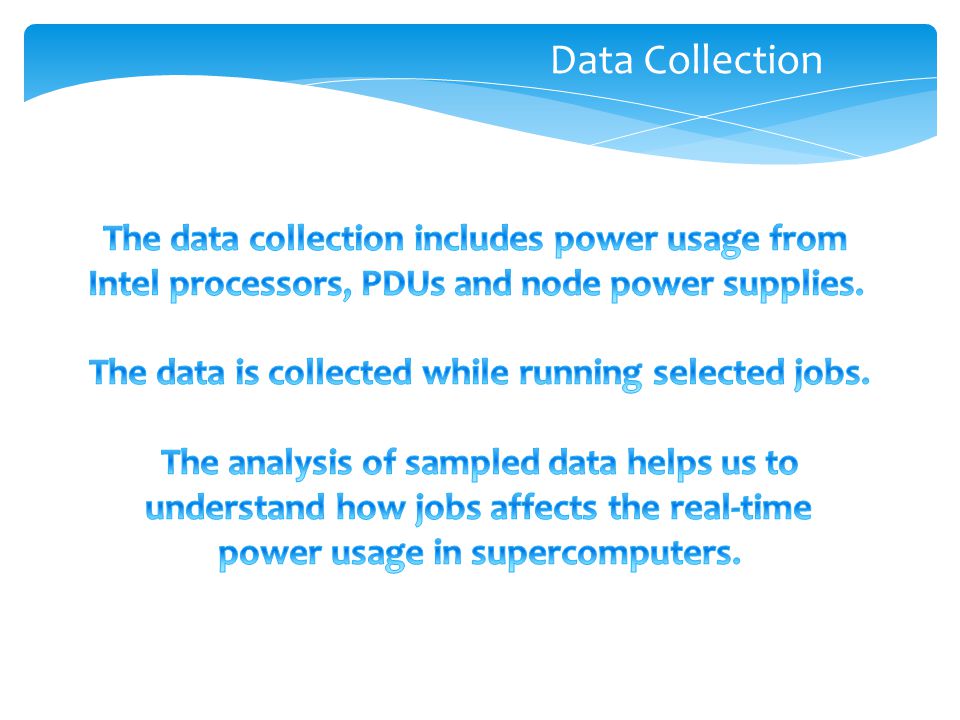 Data Collection

The data collection includes power usage from Intel processors, PDUs and node power supplies.

The data is collected while running selected jobs.

The analysis of sampled data helps us to understand how jobs affects the real-time power usage in supercomputers.